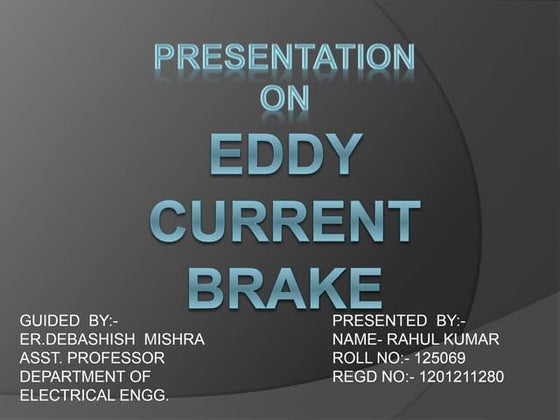 PRESENTATION
ON
EDDY
CURRENT
BRAKE

GUIDED BY:-
ER.DEBASHISH MISHRA
ASST. PROFESSOR
DEPARTMENT OF
ELECTRICAL ENGG.

PRESENTED BY:-
NAME- RAHUL KUMAR
ROLL NO:- 125069
REGD NO:- 1201211280